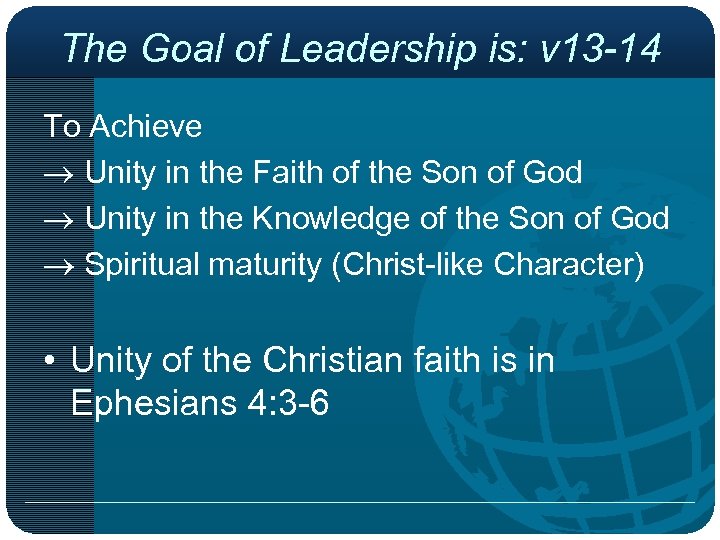 The Goal of Leadership is: v13-14

To Achieve
→ Unity in the Faith of the Son of God
→ Unity in the Knowledge of the Son of God
→ Spiritual maturity (Christ-like Character)

• Unity of the Christian faith is in Ephesians 4:3-6